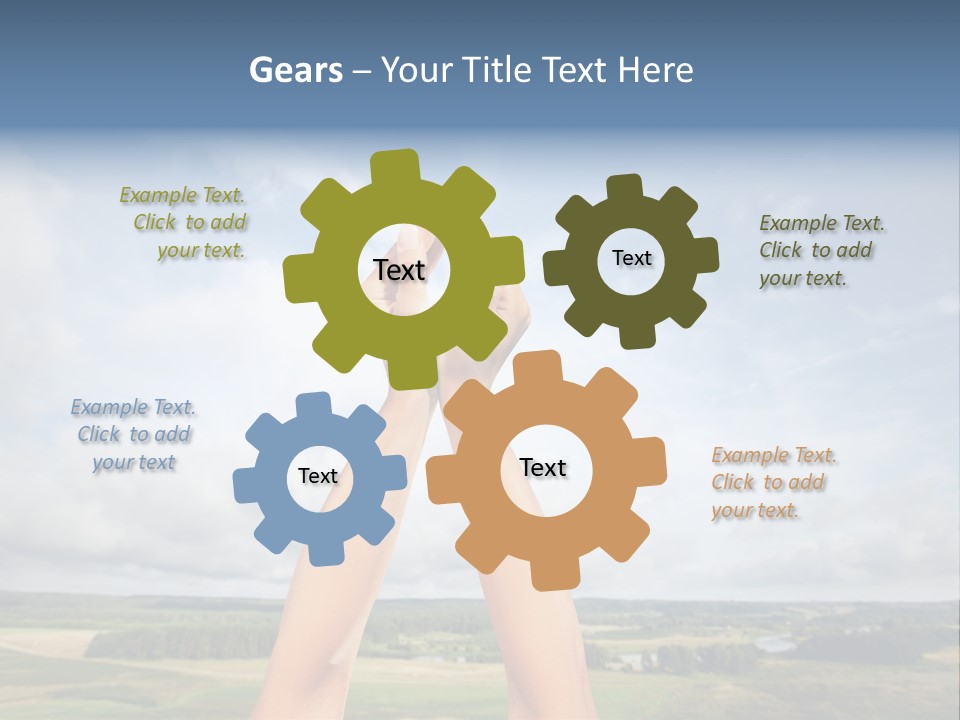 Gears – Your Title Text Here

Example Text. Click to add your text.

Text

Text

Example Text. Click to add your text.

Example Text. Click to add your text

Text

Text

Example Text. Click to add your text.